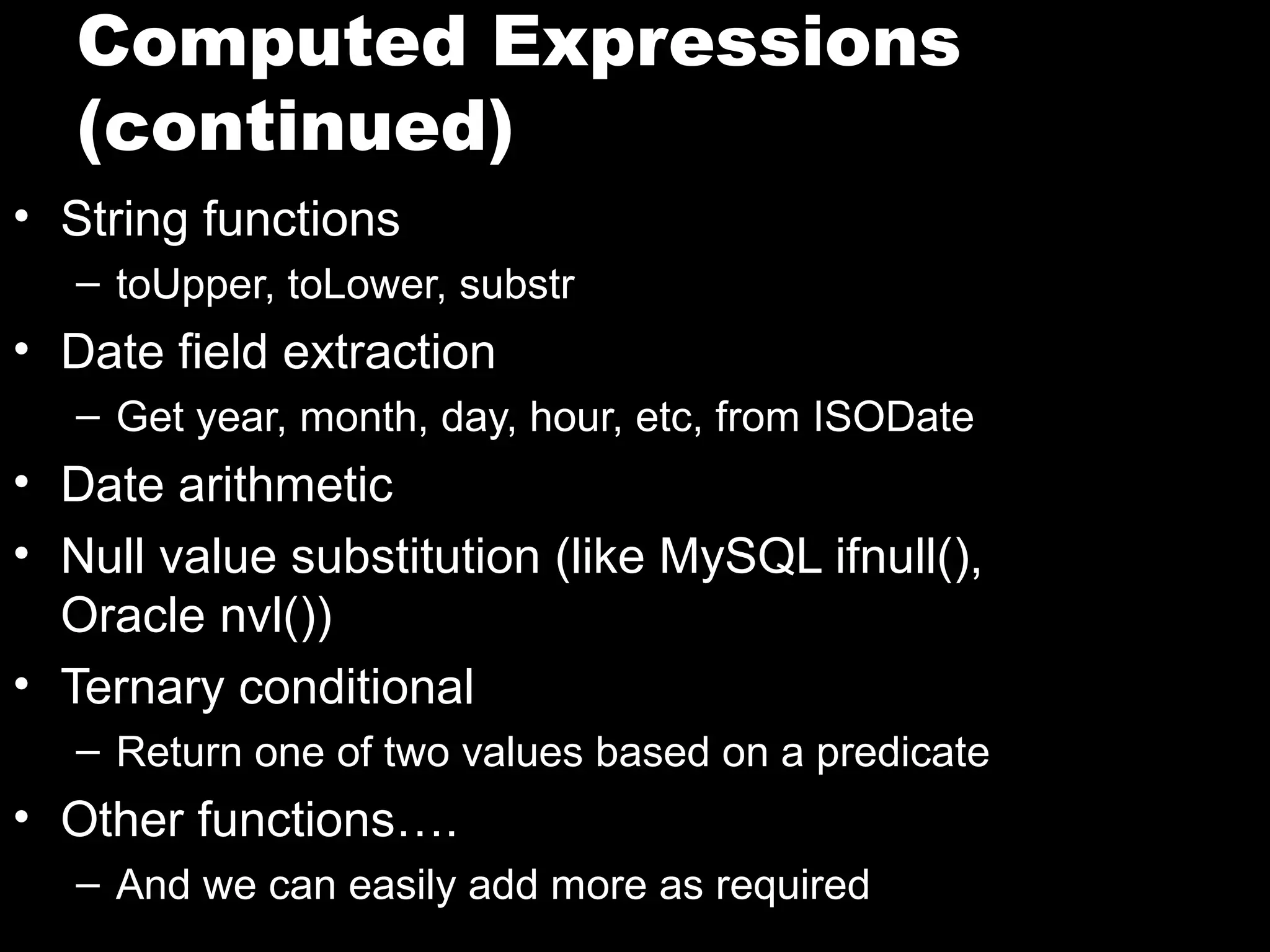 Computed Expressions (continued)

• String functions
  – toUpper, toLower, substr
• Date field extraction
  – Get year, month, day, hour, etc, from ISODate
• Date arithmetic
• Null value substitution (like MySQL ifnull(), Oracle nvl())
• Ternary conditional
  – Return one of two values based on a predicate
• Other functions….
  – And we can easily add more as required